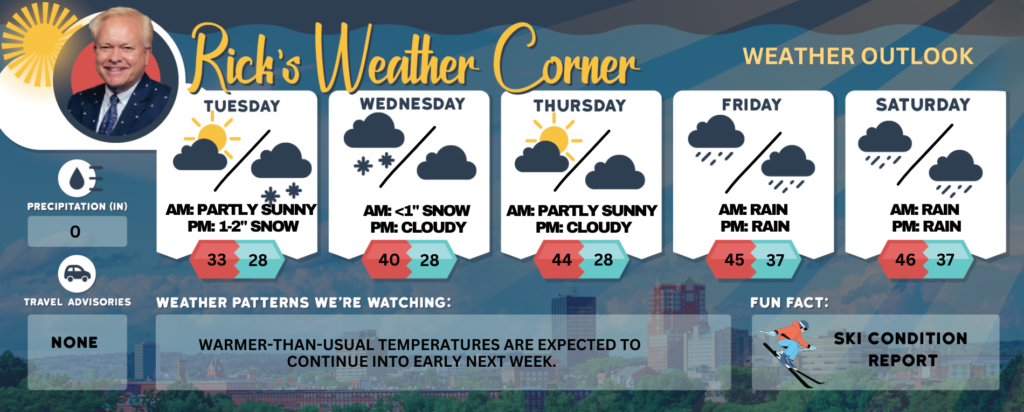 Rick's Weather Corner

WEATHER OUTLOOK

TUESDAY
AM: PARTLY SUNNY
PM: 1-2" SNOW
33 28

WEDNESDAY
AM: <1" SNOW
PM: CLOUDY
40 28

THURSDAY
AM: PARTLY SUNNY
PM: CLOUDY
44 28

FRIDAY
AM: RAIN
PM: RAIN
45 37

SATURDAY
AM: RAIN
PM: RAIN
46 37

PRECIPITATION (IN)
0

TRAVEL ADVISORIES
NONE

WEATHER PATTERNS WE'RE WATCHING:
WARMER-THAN-USUAL TEMPERATURES ARE EXPECTED TO CONTINUE INTO EARLY NEXT WEEK.

FUN FACT:
SKI CONDITION REPORT